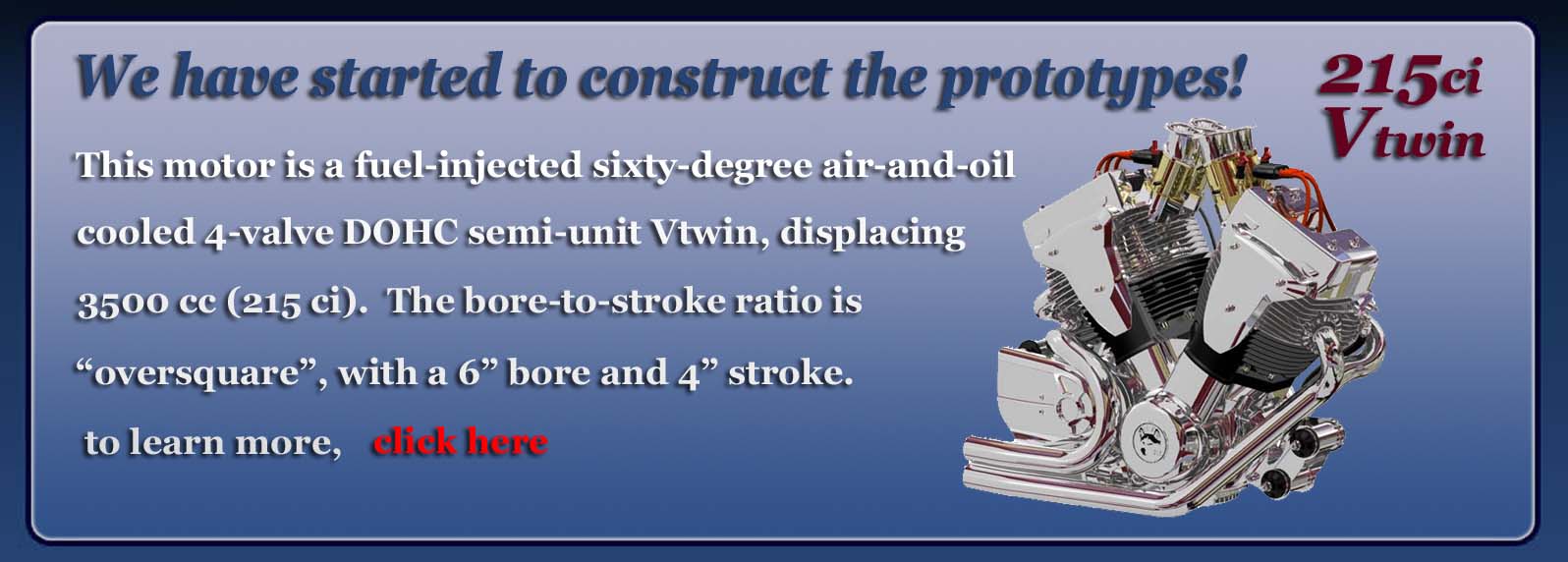 We have started to construct the prototypes!

215ci Vtwin

This motor is a fuel-injected sixty-degree air-and-oil cooled 4-valve DOHC semi-unit Vtwin, displacing 3500 cc (215 ci). The bore-to-stroke ratio is “oversquare”, with a 6” bore and 4” stroke.

to learn more, click here